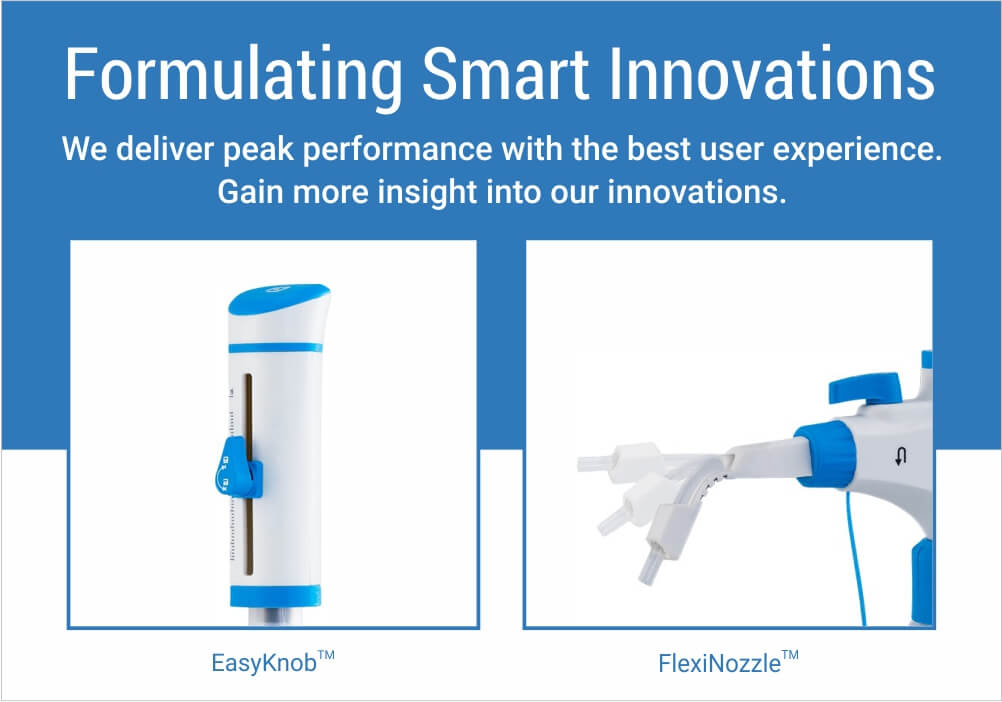 Formulating Smart Innovations

We deliver peak performance with the best user experience. Gain more insight into our innovations.

EasyKnob™

FlexiNozzle™